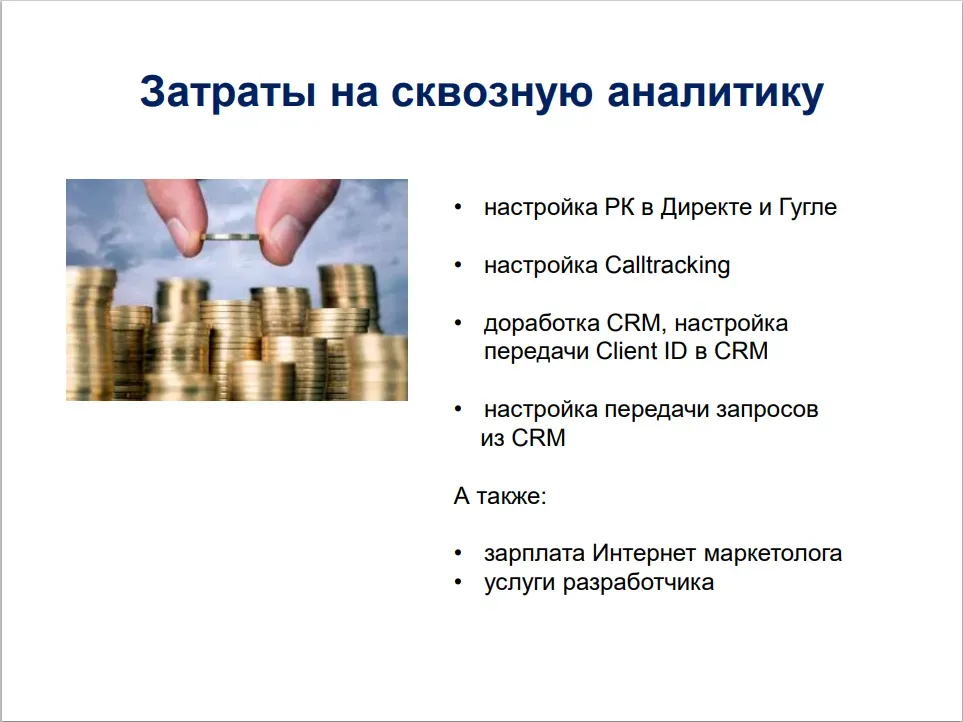 Затраты на сквозную аналитику

• настройка РК в Директе и Гугле

• настройка Calltracking

• доработка CRM, настройка передачи Client ID в CRM

• настройка передачи запросов из CRM

А также:

• зарплата Интернет маркетолога
• услуги разработчика